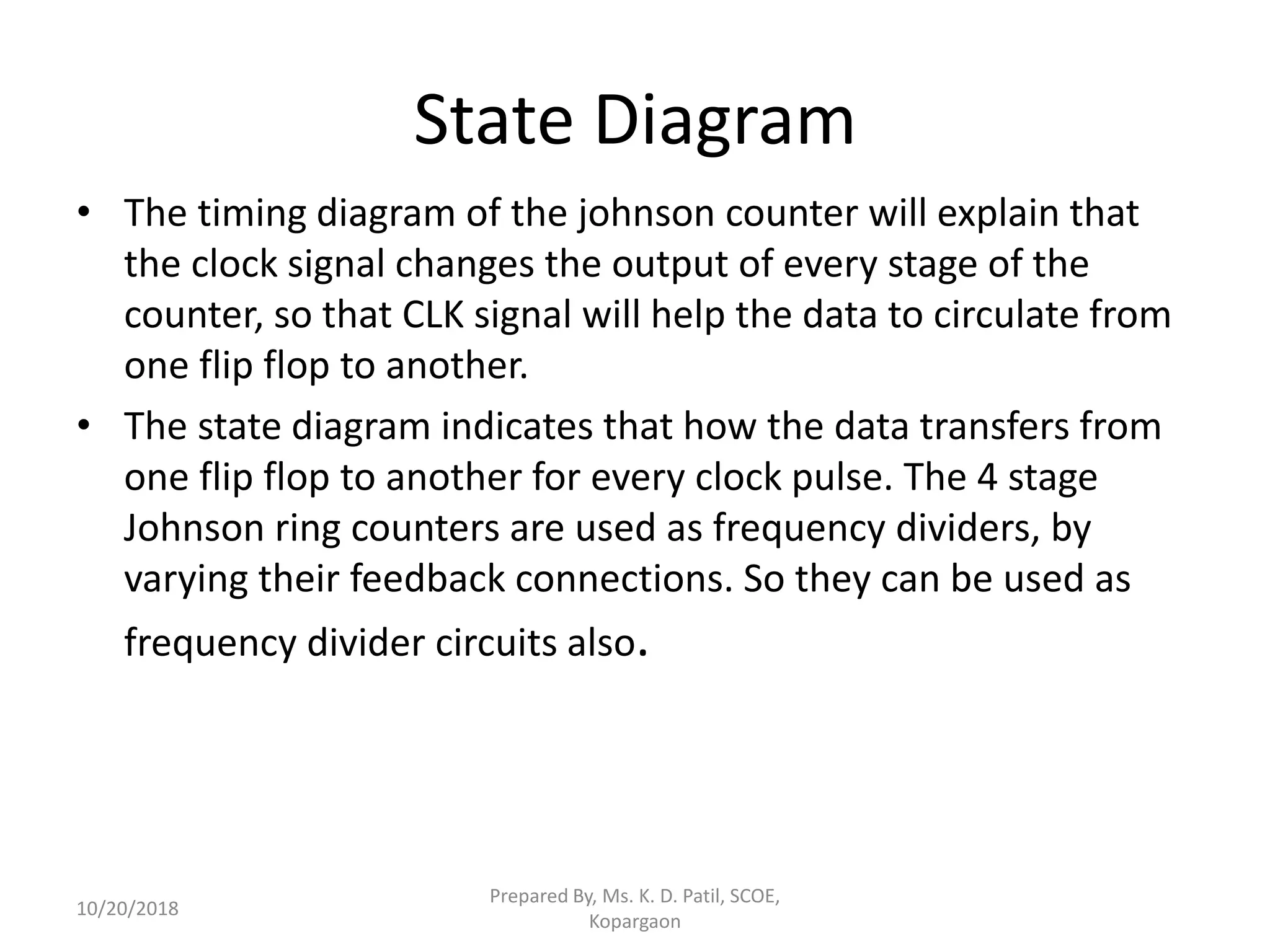 State Diagram

• The timing diagram of the johnson counter will explain that the clock signal changes the output of every stage of the counter, so that CLK signal will help the data to circulate from one flip flop to another.

• The state diagram indicates that how the data transfers from one flip flop to another for every clock pulse. The 4 stage Johnson ring counters are used as frequency dividers, by varying their feedback connections. So they can be used as frequency divider circuits also.

10/20/2018

Prepared By, Ms. K. D. Patil, SCOE, Kopargaon